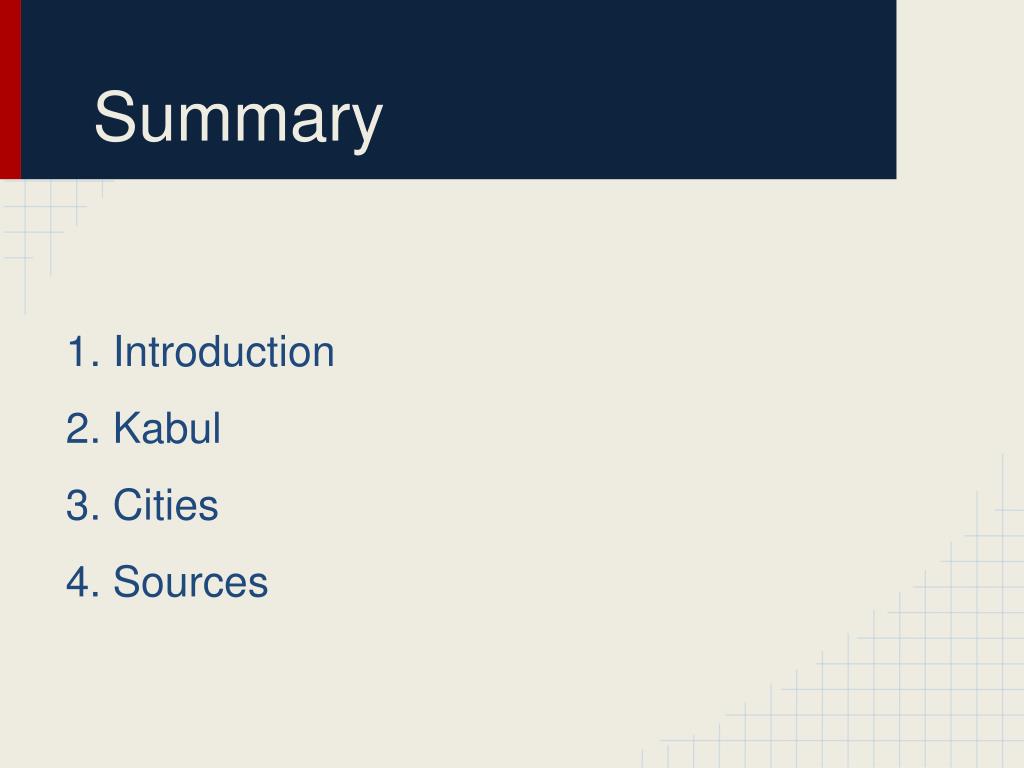 Summary

1. Introduction
2. Kabul
3. Cities
4. Sources